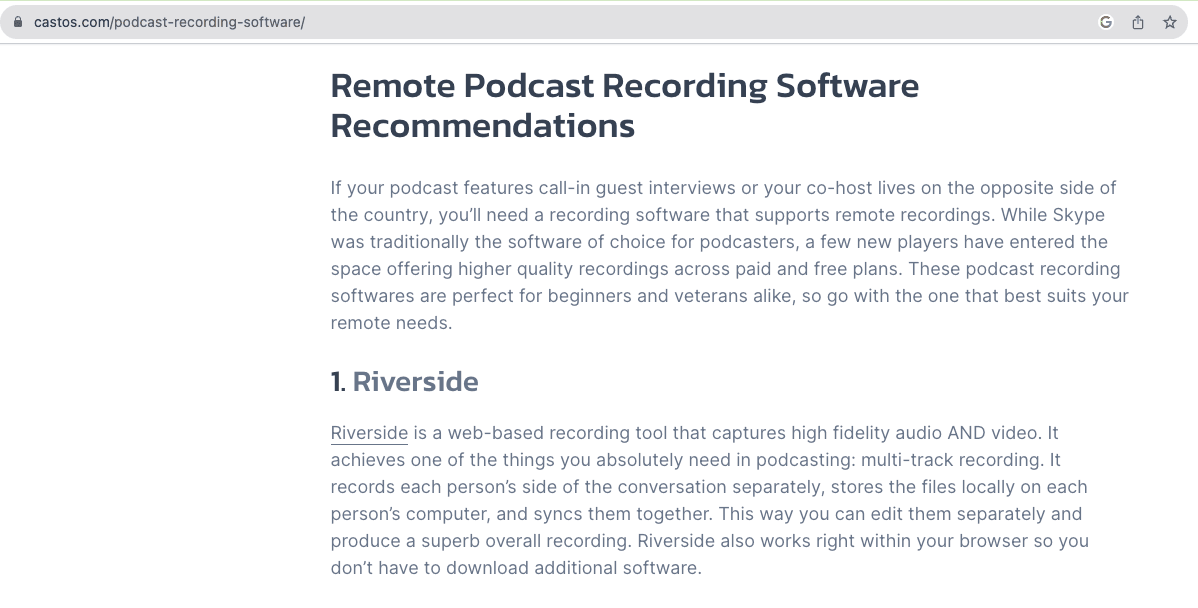 castos.com/podcast-recording-software/

Remote Podcast Recording Software Recommendations

If your podcast features call-in guest interviews or your co-host lives on the opposite side of the country, you'll need a recording software that supports remote recordings. While Skype was traditionally the software of choice for podcasters, a few new players have entered the space offering higher quality recordings across paid and free plans. These podcast recording softwares are perfect for beginners and veterans alike, so go with the one that best suits your remote needs.

1. Riverside

Riverside is a web-based recording tool that captures high fidelity audio AND video. It achieves one of the things you absolutely need in podcasting: multi-track recording. It records each person's side of the conversation separately, stores the files locally on each person's computer, and syncs them together. This way you can edit them separately and produce a superb overall recording. Riverside also works right within your browser so you don't have to download additional software.